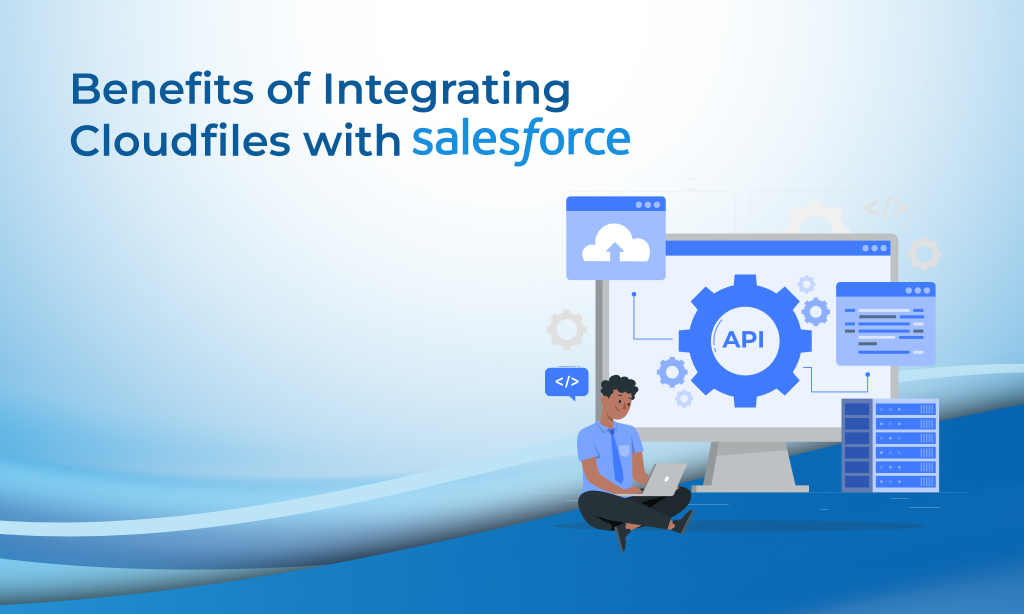 Benefits of Integrating Cloudfiles with salesforce

</>

API

</>